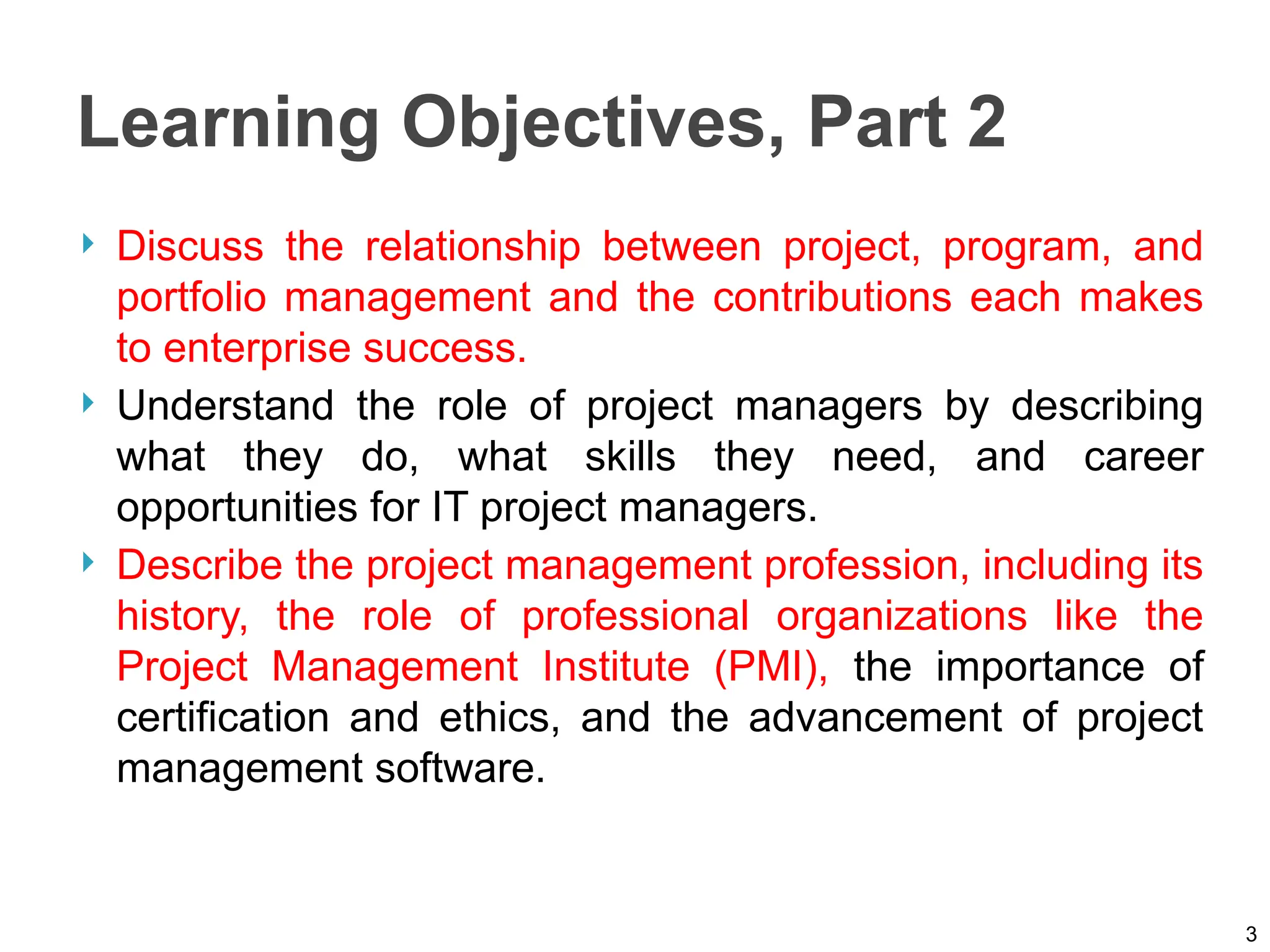 Learning Objectives, Part 2

Discuss the relationship between project, program, and portfolio management and the contributions each makes to enterprise success.

Understand the role of project managers by describing what they do, what skills they need, and career opportunities for IT project managers.

Describe the project management profession, including its history, the role of professional organizations like the Project Management Institute (PMI), the importance of certification and ethics, and the advancement of project management software.

3